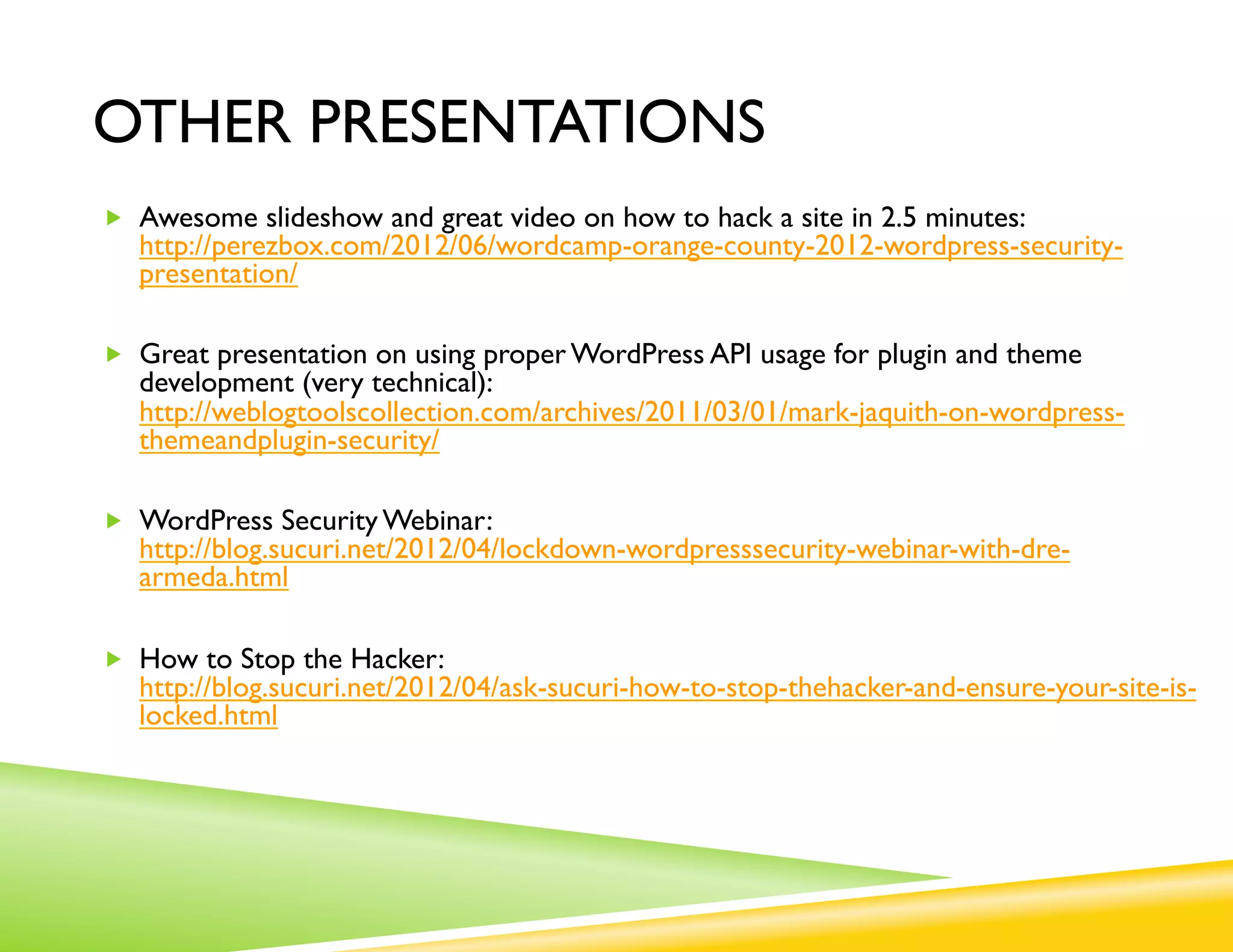 OTHER PRESENTATIONS

Awesome slideshow and great video on how to hack a site in 2.5 minutes: http://perezbox.com/2012/06/wordcamp-orange-county-2012-wordpress-security-presentation/

Great presentation on using proper WordPress API usage for plugin and theme development (very technical): http://weblogtoolscollection.com/archives/2011/03/01/mark-jaquith-on-wordpress-themeandplugin-security/

WordPress Security Webinar: http://blog.sucuri.net/2012/04/lockdown-wordpresssecurity-webinar-with-dre-armeda.html

How to Stop the Hacker: http://blog.sucuri.net/2012/04/ask-sucuri-how-to-stop-thehacker-and-ensure-your-site-is-locked.html